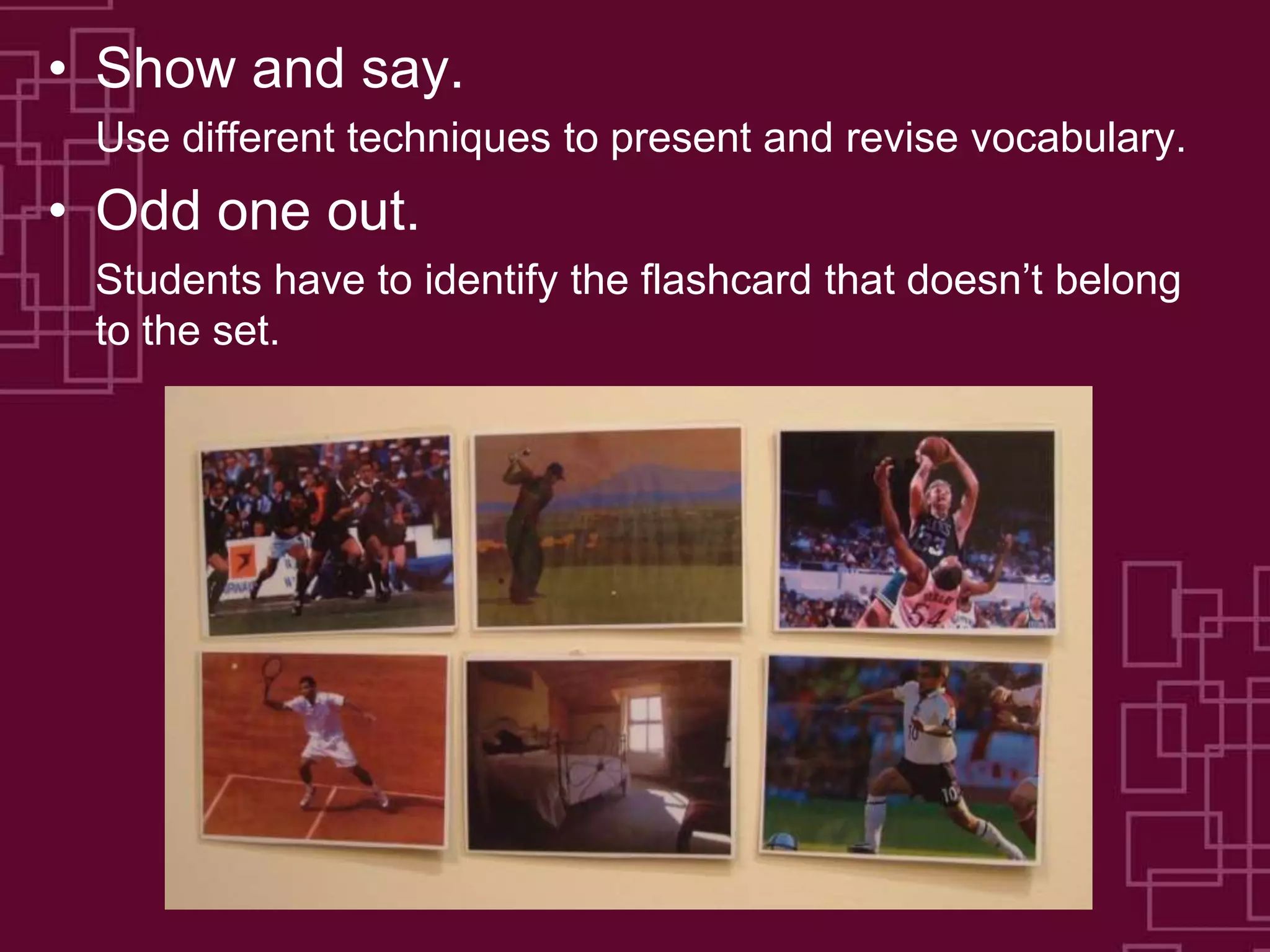 • Show and say.

Use different techniques to present and revise vocabulary.

• Odd one out.

Students have to identify the flashcard that doesn’t belong to the set.